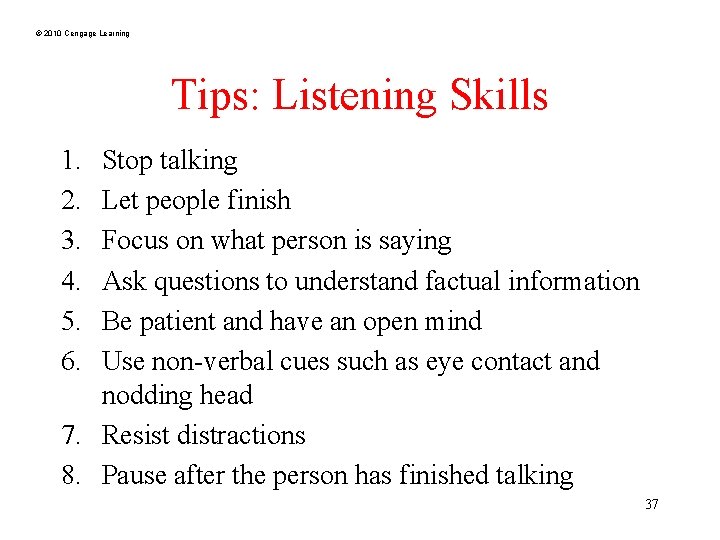 © 2010 Cengage Learning

Tips: Listening Skills

1. Stop talking
2. Let people finish
3. Focus on what person is saying
4. Ask questions to understand factual information
5. Be patient and have an open mind
6. Use non-verbal cues such as eye contact and nodding head
7. Resist distractions
8. Pause after the person has finished talking

37